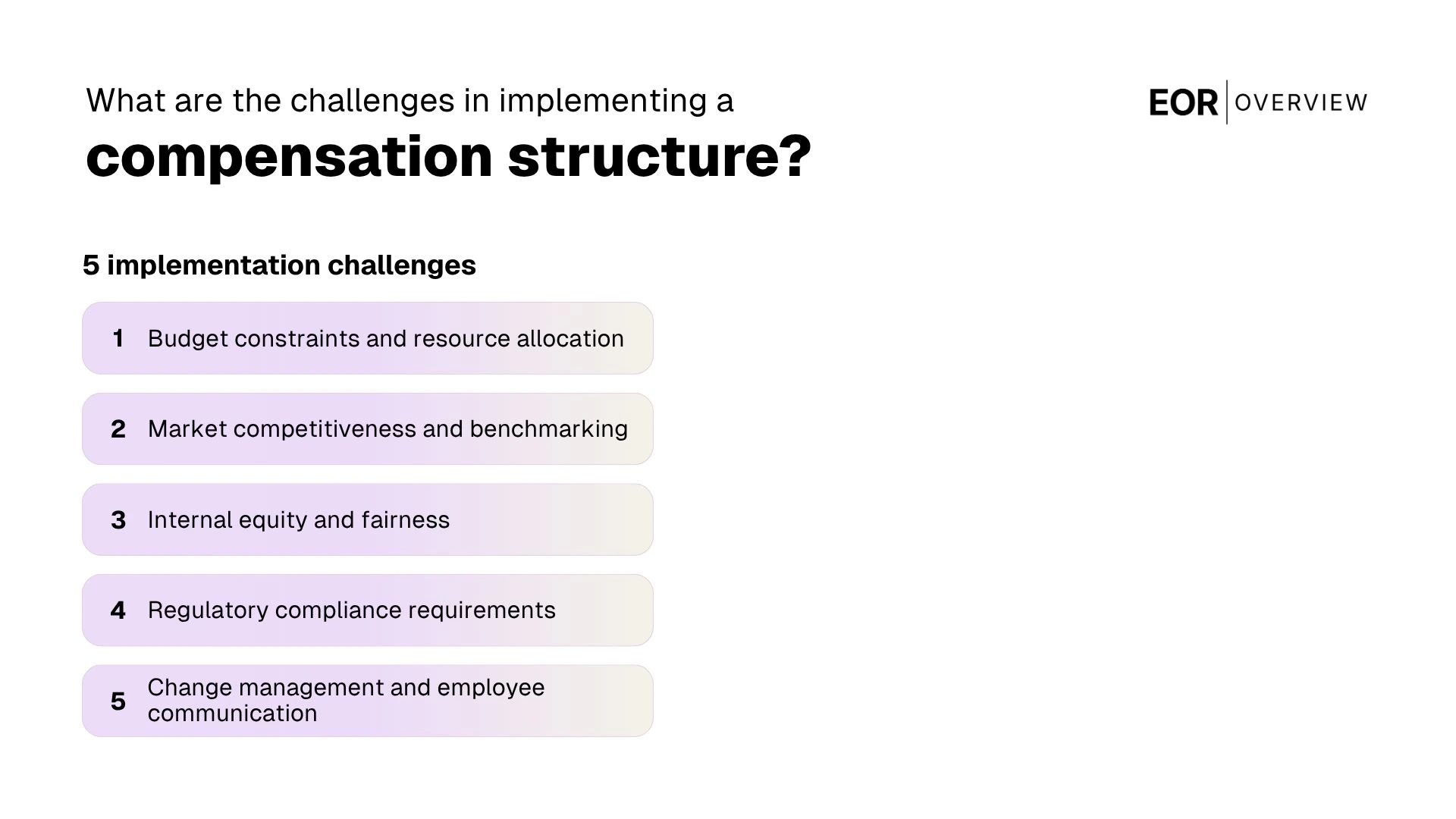 What are the challenges in implementing a
compensation structure?

EOR | OVERVIEW

5 implementation challenges

1 Budget constraints and resource allocation

2 Market competitiveness and benchmarking

3 Internal equity and fairness

4 Regulatory compliance requirements

5 Change management and employee communication